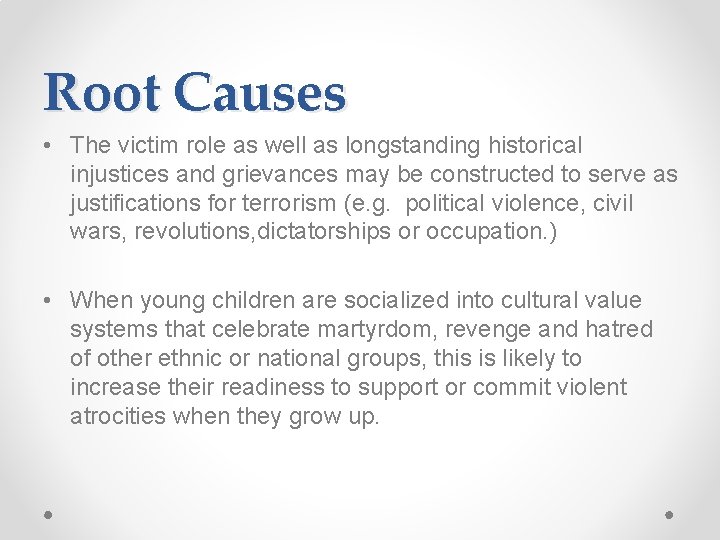 Root Causes

• The victim role as well as longstanding historical injustices and grievances may be constructed to serve as justifications for terrorism (e.g.  political violence, civil wars, revolutions,dictatorships or occupation.)

• When young children are socialized into cultural value systems that celebrate martyrdom, revenge and hatred of other ethnic or national groups, this is likely to increase their readiness to support or commit violent atrocities when they grow up.